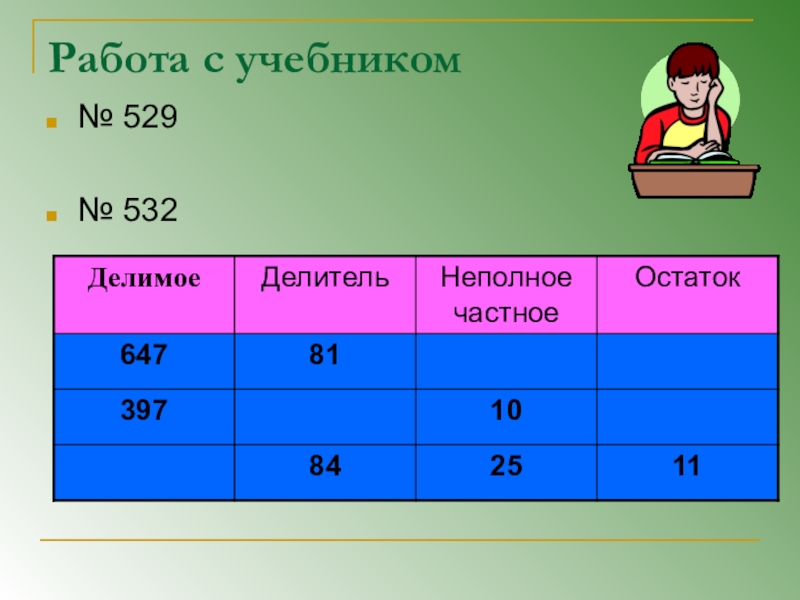 Работа с учебником

№ 529

№ 532

| Делимое | Делитель | Неполное частное | Остаток |
|---|---|---|---|
| 647 | 81 | | |
| 397 | | 10 | |
| | 84 | 25 | 11 |